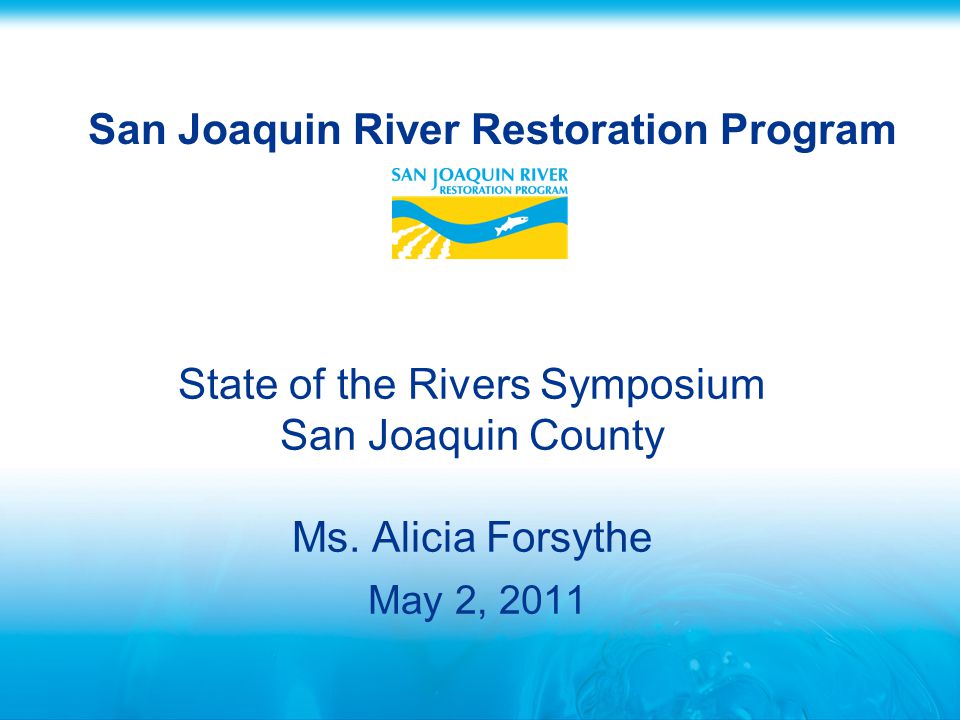 San Joaquin River Restoration Program

SAN JOAQUIN RIVER
RESTORATION PROGRAM

State of the Rivers Symposium
San Joaquin County

Ms. Alicia Forsythe

May 2, 2011